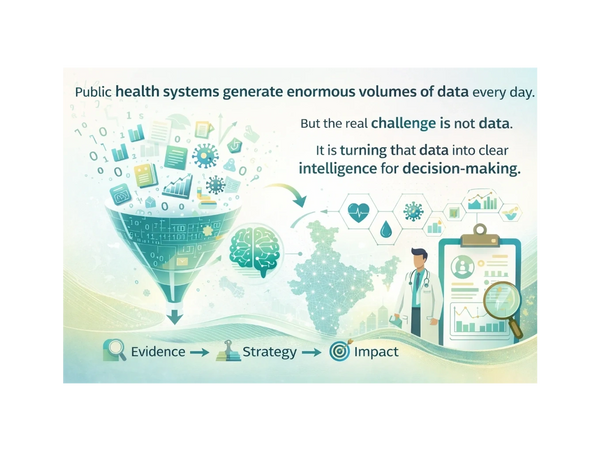 Public health systems generate enormous volumes of data every day.

But the real challenge is not data.

It is turning that data into clear intelligence for decision-making.

Evidence → Strategy → Impact